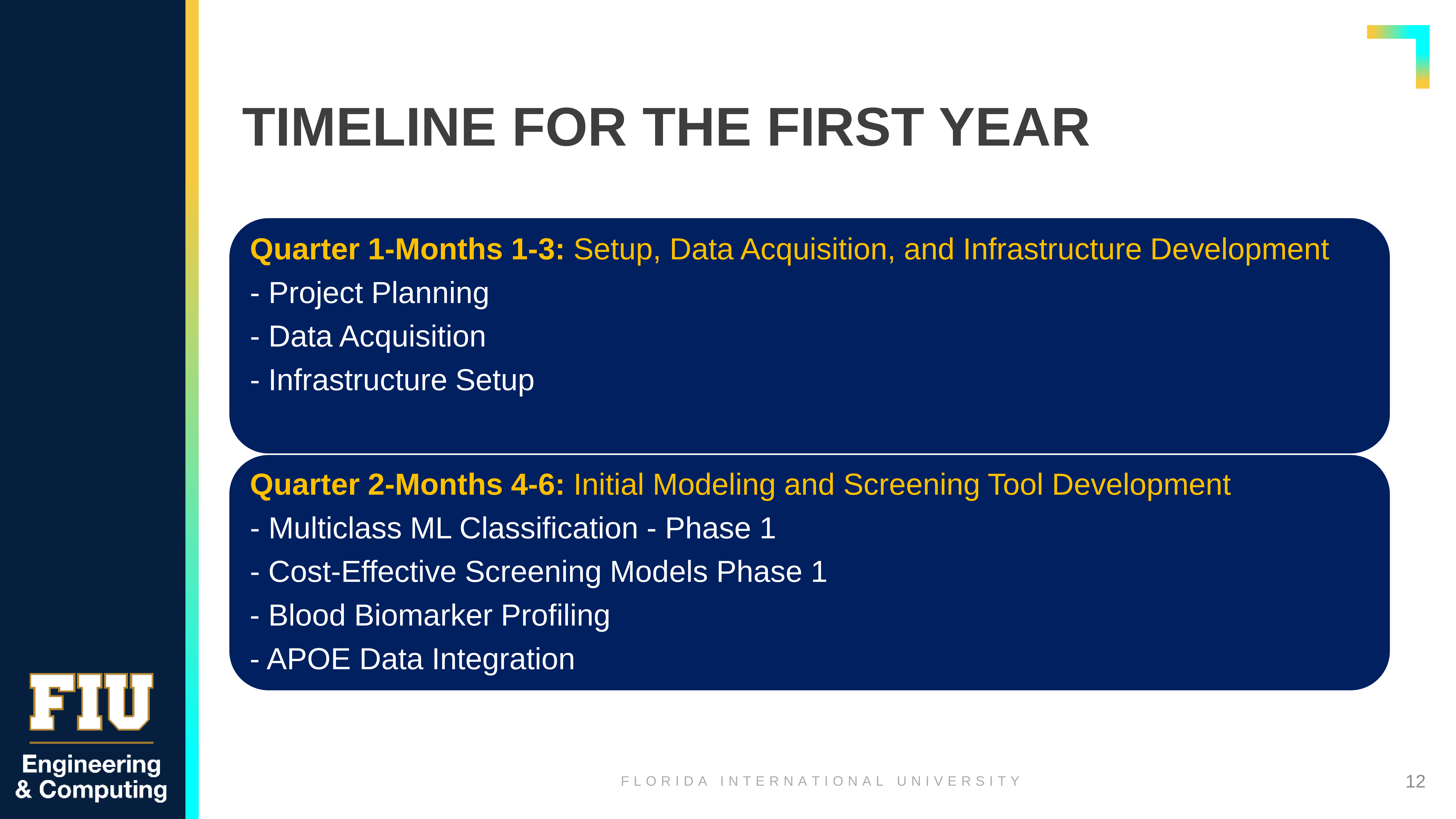 TIMELINE FOR THE FIRST YEAR

Quarter 1-Months 1-3: Setup, Data Acquisition, and Infrastructure Development
- Project Planning
- Data Acquisition
- Infrastructure Setup

Quarter 2-Months 4-6: Initial Modeling and Screening Tool Development
- Multiclass ML Classification - Phase 1
- Cost-Effective Screening Models Phase 1
- Blood Biomarker Profiling
- APOE Data Integration

FIU
Engineering & Computing

FLORIDA INTERNATIONAL UNIVERSITY

12